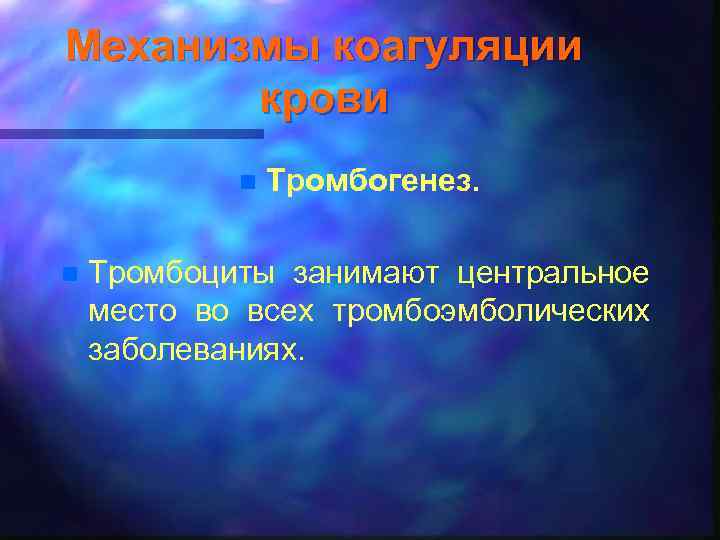 Механизмы коагуляции крови

Тромбогенез.

Тромбоциты занимают центральное место во всех тромбоэмболических заболеваниях.